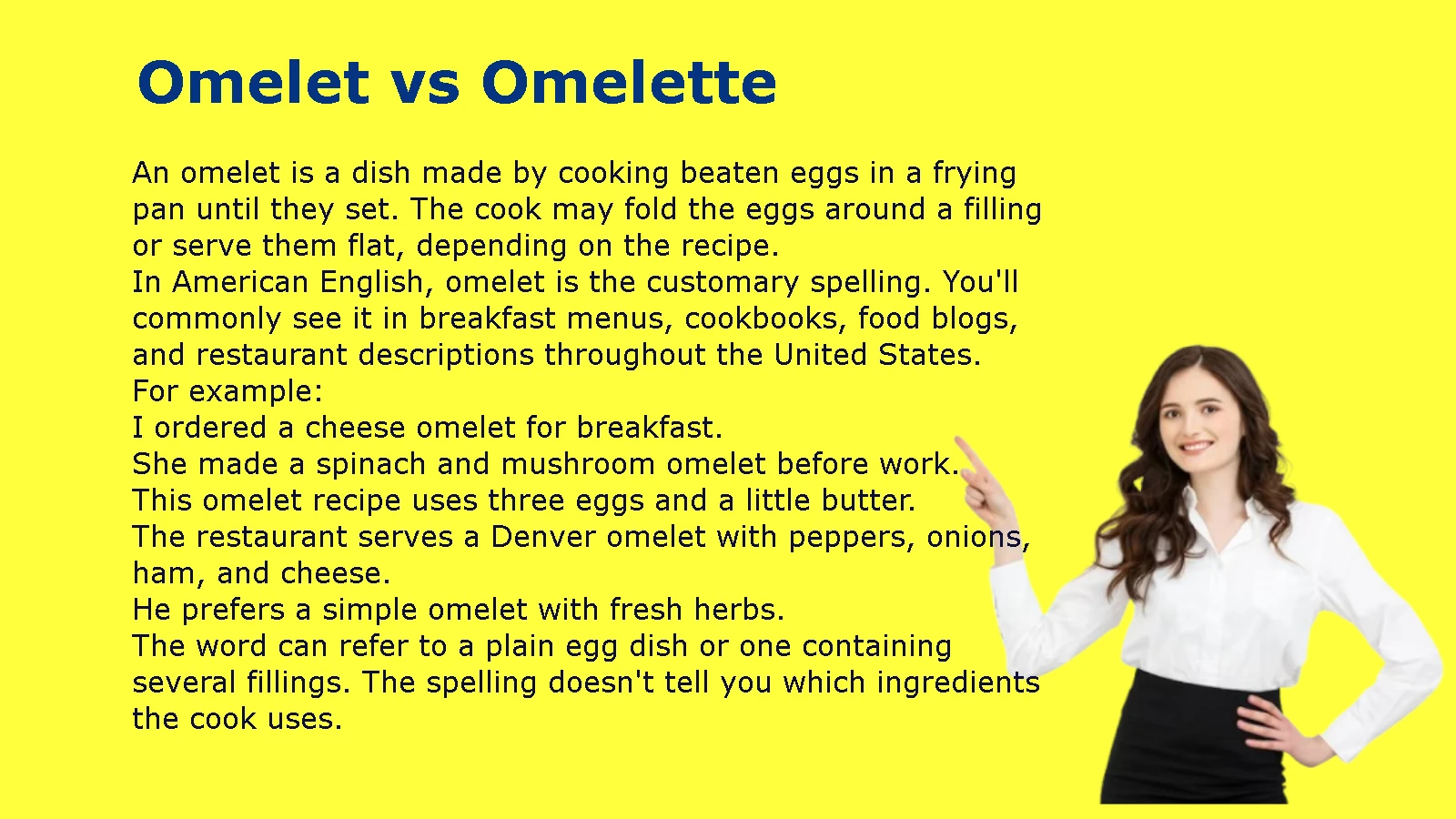 Omelet vs Omelette

An omelet is a dish made by cooking beaten eggs in a frying pan until they set. The cook may fold the eggs around a filling or serve them flat, depending on the recipe.

In American English, omelet is the customary spelling. You'll commonly see it in breakfast menus, cookbooks, food blogs, and restaurant descriptions throughout the United States.

For example:

I ordered a cheese omelet for breakfast.

She made a spinach and mushroom omelet before work.

This omelet recipe uses three eggs and a little butter.

The restaurant serves a Denver omelet with peppers, onions, ham, and cheese.

He prefers a simple omelet with fresh herbs.

The word can refer to a plain egg dish or one containing several fillings. The spelling doesn't tell you which ingredients the cook uses.